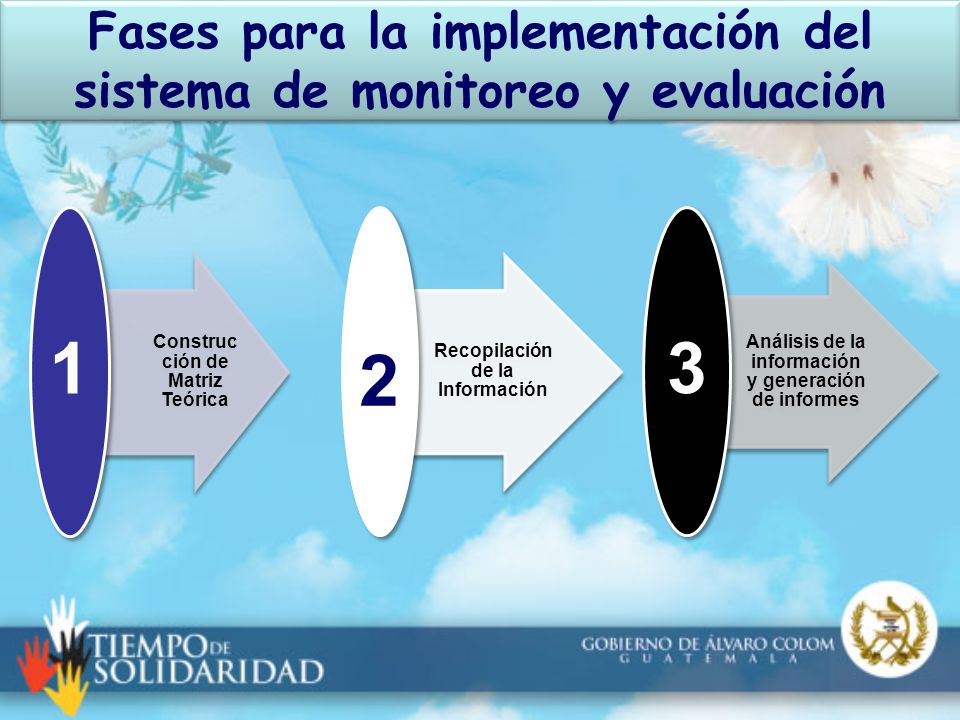 Fases para la implementación del sistema de monitoreo y evaluación

1

Construcción de Matriz Teórica

2

Recopilación de la Información

3

Análisis de la información y generación de informes

TIEMPO DE SOLIDARIDAD

GOBIERNO DE ÁLVARO COLOM
GUATEMALA